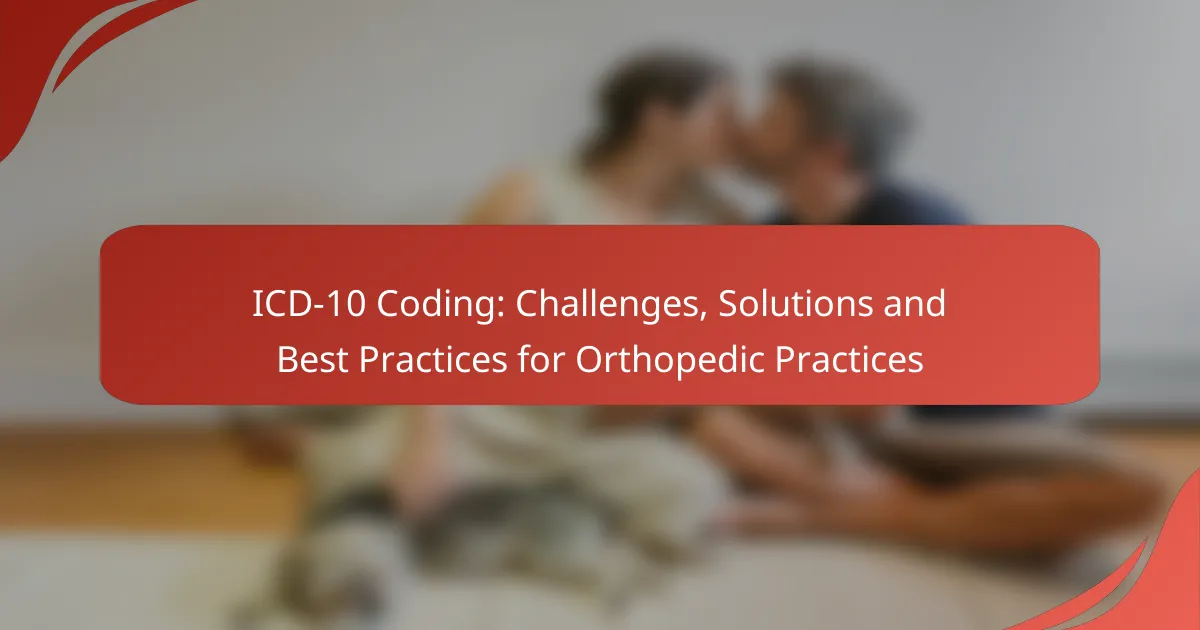 ICD-10 Coding: Challenges, Solutions and Best Practices for Orthopedic Practices